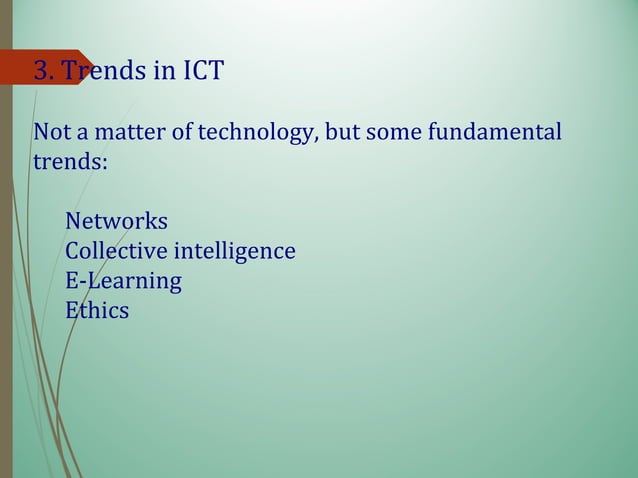 3. Trends in ICT

Not a matter of technology, but some fundamental trends:

Networks
Collective intelligence
E-Learning
Ethics